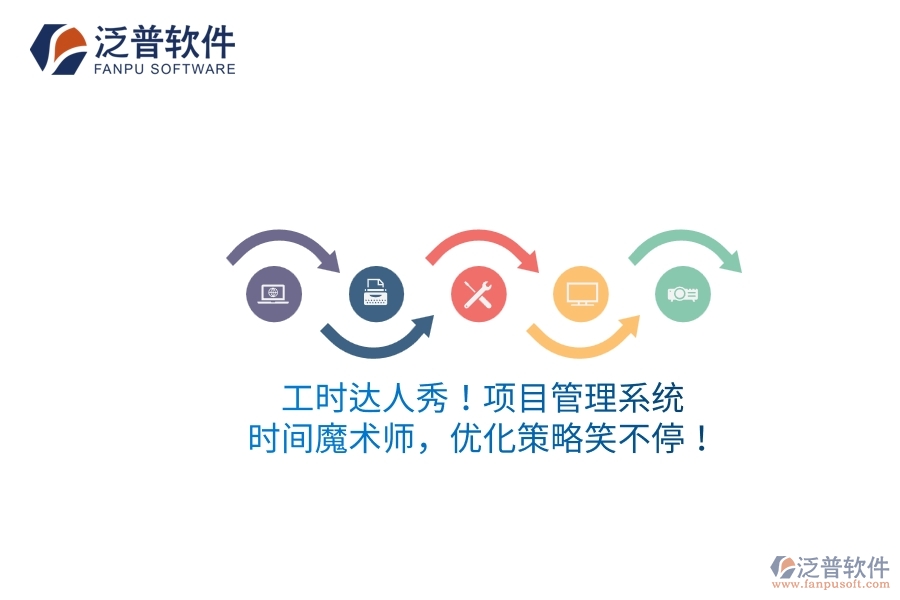 泛普软件
FANPU SOFTWARE

工时达人秀！项目管理系统
时间魔术师，优化策略笑不停！

泛普软件
www.fanpusoft.com